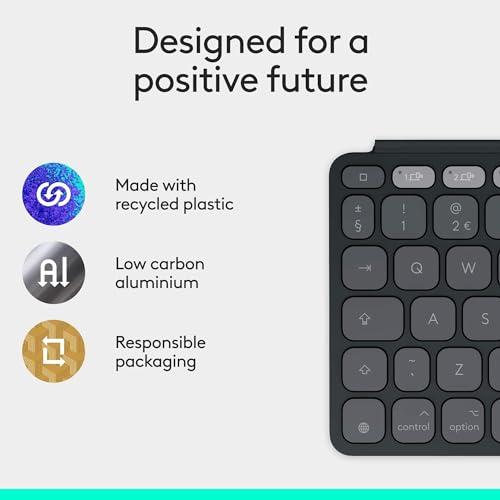 Designed for a positive future

Made with recycled plastic

Al

Low carbon aluminium

Responsible packaging

1

2

±
§

!
1

@
2 €

Q

W

A

S

~
`

Z

control

option